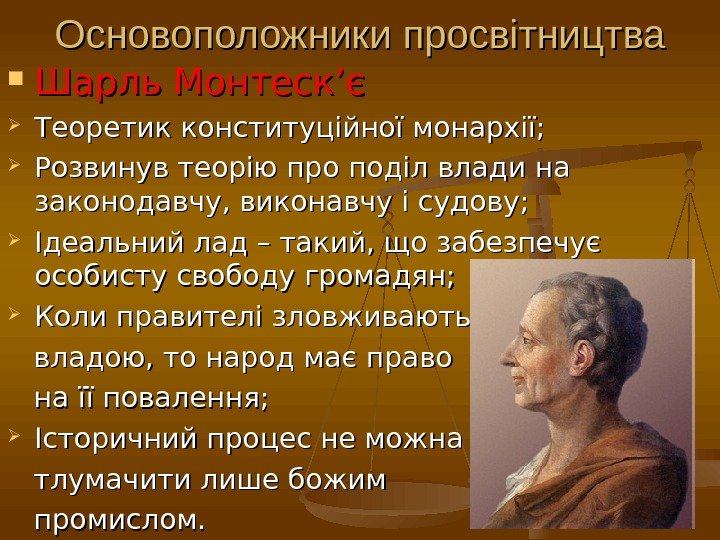 Основоположники просвітництва

Шарль Монтеск’є

Теоретик конституційної монархії;

Розвинув теорію про поділ влади на законодавчу, виконавчу і судову;

Ідеальний лад – такий, що забезпечує особисту свободу громадян;

Коли правителі зловживають владою, то народ має право на її повалення;

Історичний процес не можна тлумачити лише божим промислом.